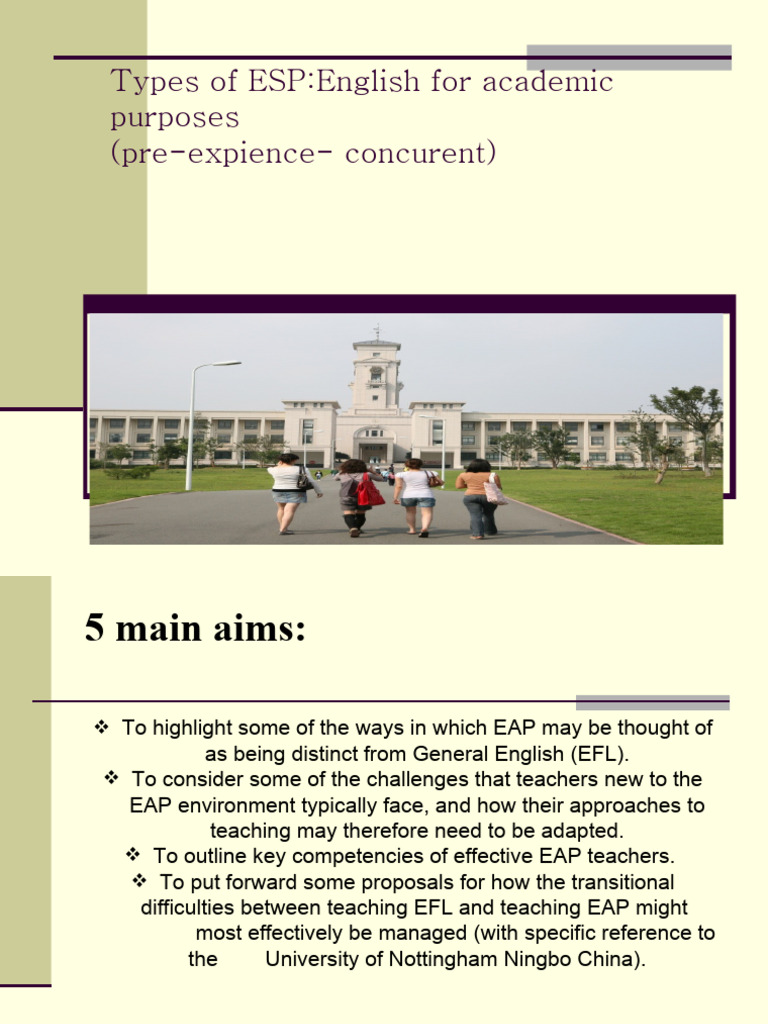 Types of ESP:English for academic purposes
(pre-expience- concurent)

5 main aims:

❖ To highlight some of the ways in which EAP may be thought of as being distinct from General English (EFL).
❖ To consider some of the challenges that teachers new to the EAP environment typically face, and how their approaches to teaching may therefore need to be adapted.
❖ To outline key competencies of effective EAP teachers.
❖ To put forward some proposals for how the transitional difficulties between teaching EFL and teaching EAP might most effectively be managed (with specific reference to the University of Nottingham Ningbo China).